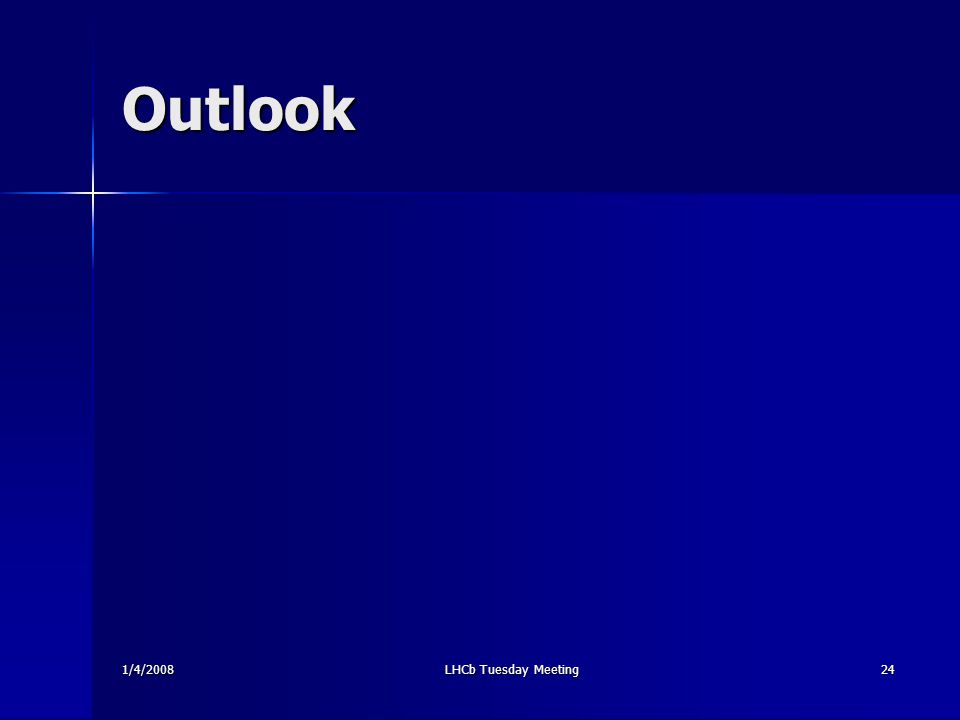 Outlook

1/4/2008

LHCb Tuesday Meeting

24